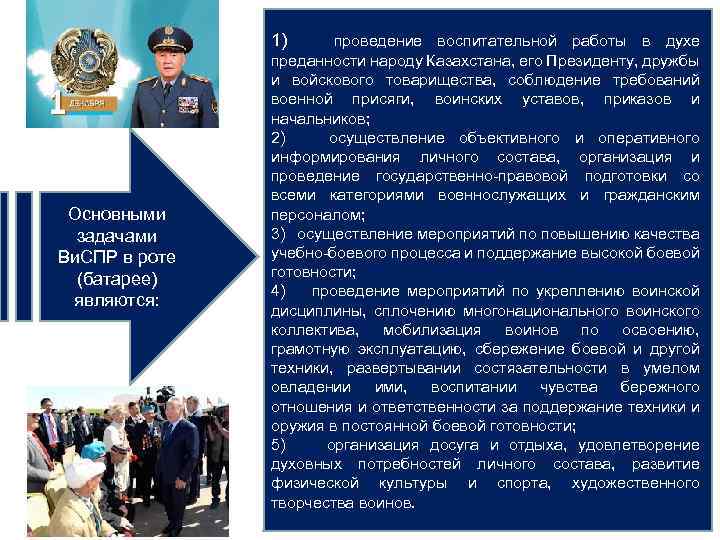 1 ДЕКАБРЯ

Основными задачами ВиСПР в роте (батарее) являются:

1) проведение воспитательной работы в духе преданности народу Казахстана, его Президенту, дружбы и войскового товарищества, соблюдение требований военной присяги, воинских уставов, приказов и начальников;
2) осуществление объективного и оперативного информирования личного состава, организация и проведение государственно-правовой подготовки со всеми категориями военнослужащих и гражданским персоналом;
3) осуществление мероприятий по повышению качества учебно-боевого процесса и поддержание высокой боевой готовности;
4) проведение мероприятий по укреплению воинской дисциплины, сплочению многонационального воинского коллектива, мобилизация воинов по освоению, грамотную эксплуатацию, сбережение боевой и другой техники, развертывании состязательности в умелом овладении ими, воспитании чувства бережного отношения и ответственности за поддержание техники и оружия в постоянной боевой готовности;
5) организация досуга и отдыха, удовлетворение духовных потребностей личного состава, развитие физической культуры и спорта, художественного творчества воинов.